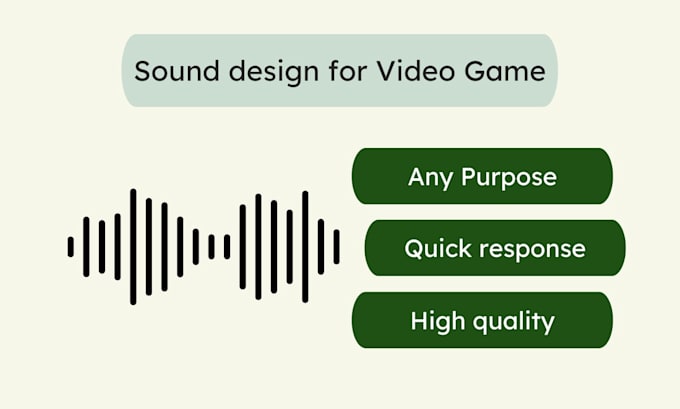 Sound design for Video Game

Any Purpose

Quick response

High quality